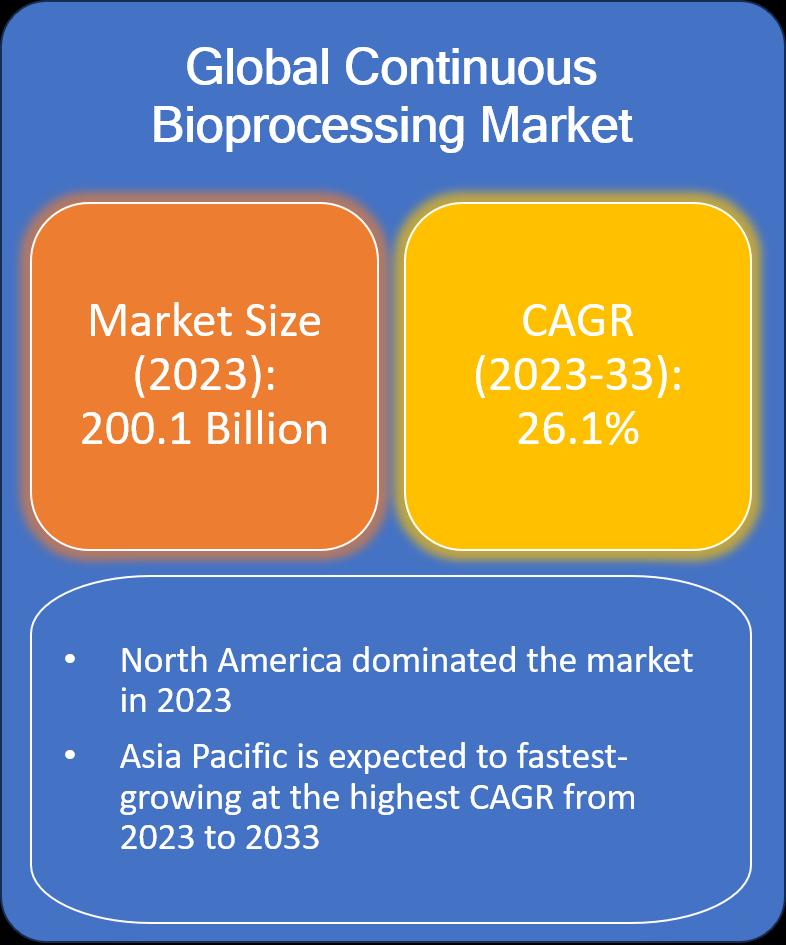 Global Continuous Bioprocessing Market

Market Size (2023): 200.1 Billion

CAGR (2023-33): 26.1%

• North America dominated the market in 2023

• Asia Pacific is expected to fastest-growing at the highest CAGR from 2023 to 2033